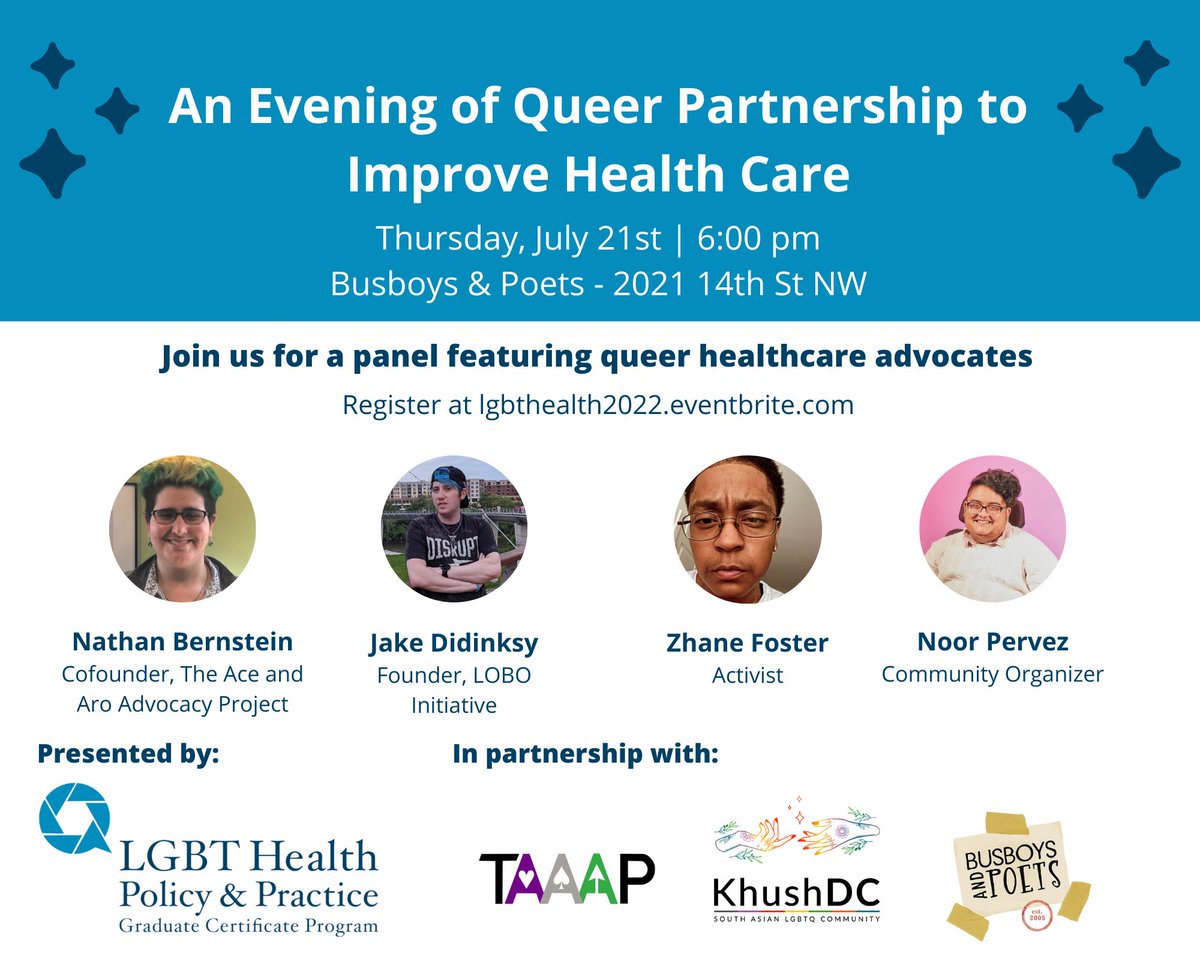 An Evening of Queer Partnership to Improve Health Care

Thursday, July 21st | 6:00 pm
Busboys & Poets - 2021 14th St NW

Join us for a panel featuring queer healthcare advocates

Register at lgbthealth2022.eventbrite.com

DISRUPT

Nathan Bernstein
Cofounder, The Ace and Aro Advocacy Project

Jake Didinksy
Founder, LOBO Initiative

Zhane Foster
Activist

Noor Pervez
Community Organizer

Presented by:

LGBT Health Policy & Practice
Graduate Certificate Program

In partnership with:

TAAAP

KhushDC
SOUTH ASIAN LGBTQ COMMUNITY

BUSBOYS AND POETS
est. 2005